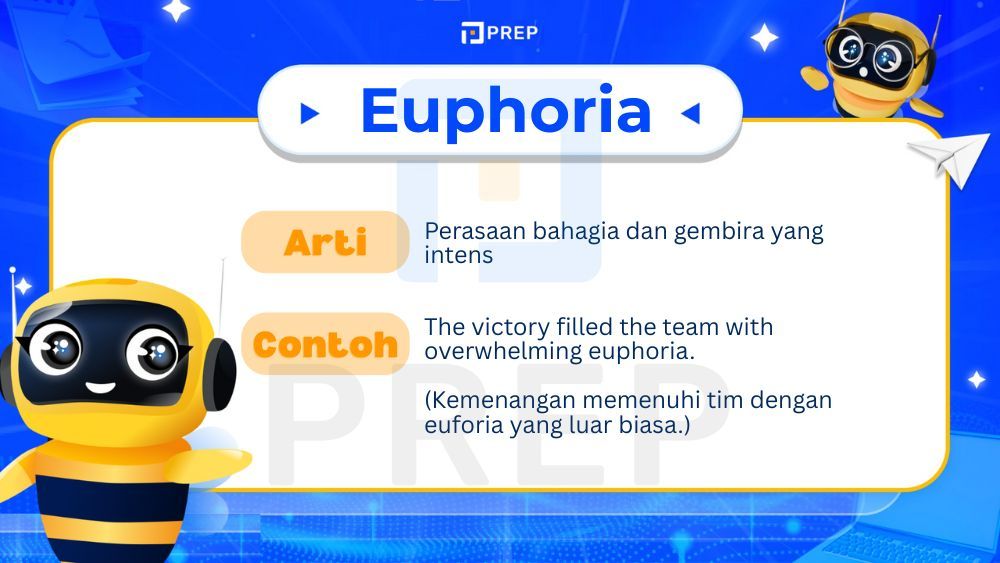 PREP

Euphoria

Arti

Perasaan bahagia dan gembira yang intens

Contoh

The victory filled the team with overwhelming euphoria.

(Kemenangan memenuhi tim dengan euforia yang luar biasa.)

PREP